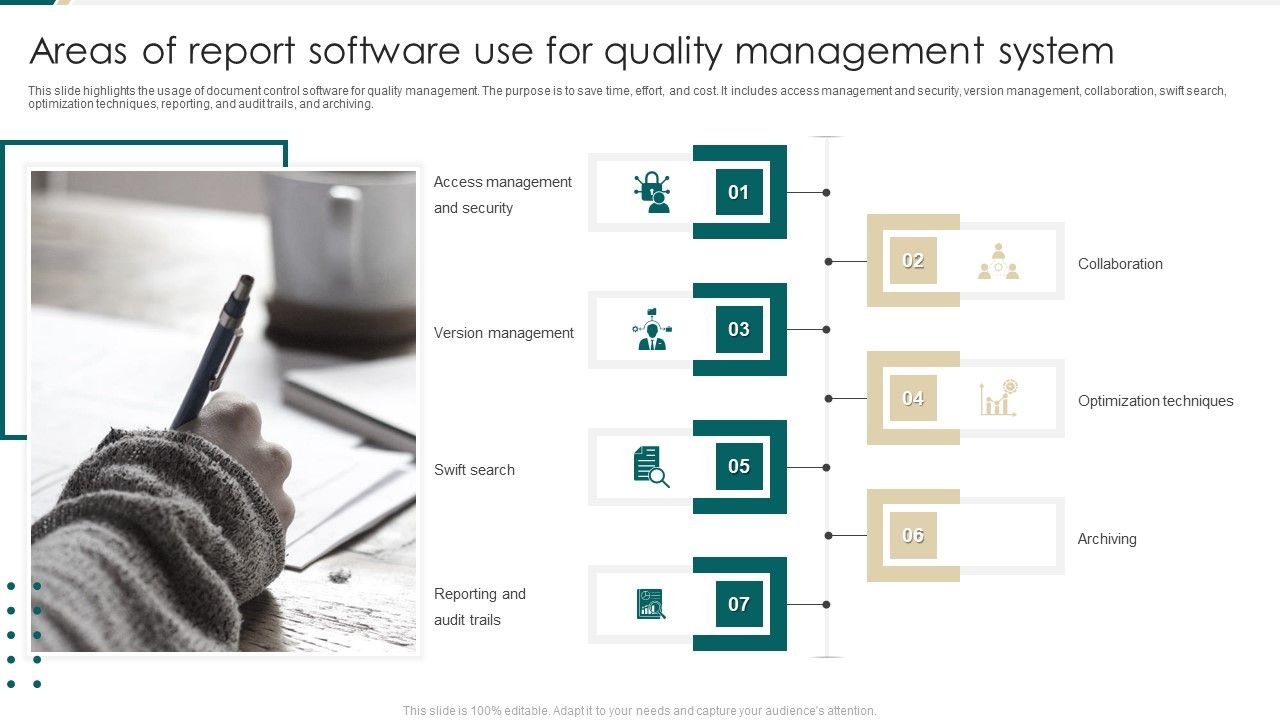 Areas of report software use for quality management system

This slide highlights the usage of document control software for quality management. The purpose is to save time, effort, and cost. It includes access management and security, version management, collaboration, swift search, optimization techniques, reporting, and audit trails, and archiving.

Access management and security

01

02

Collaboration

Version management

03

04

Optimization techniques

Swift search

05

06

Archiving

Reporting and audit trails

07

This slide is 100% editable. Adapt it to your needs and capture your audience's attention.